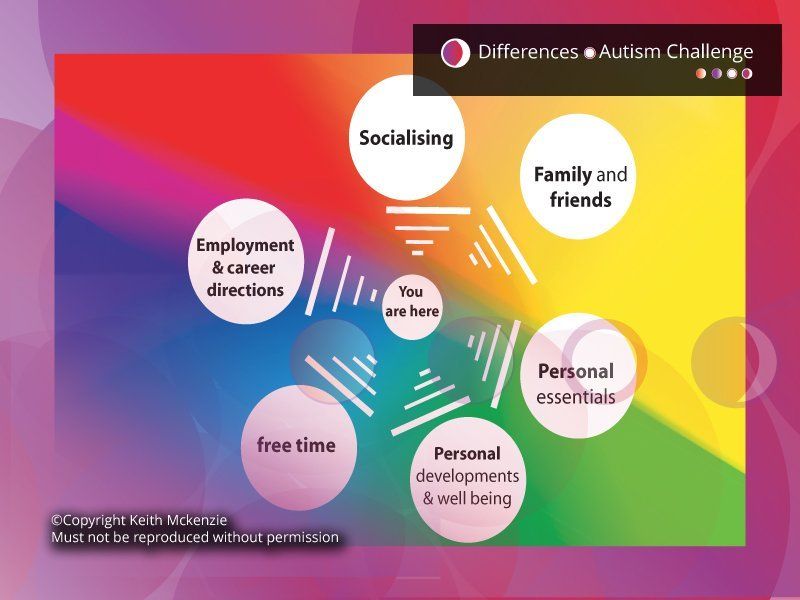 Differences Autism Challenge

Socialising

Family and friends

Employment & career directions

You are here

Personal essentials

free time

Personal developments & well being

©Copyright Keith Mckenzie
Must not be reproduced without permission